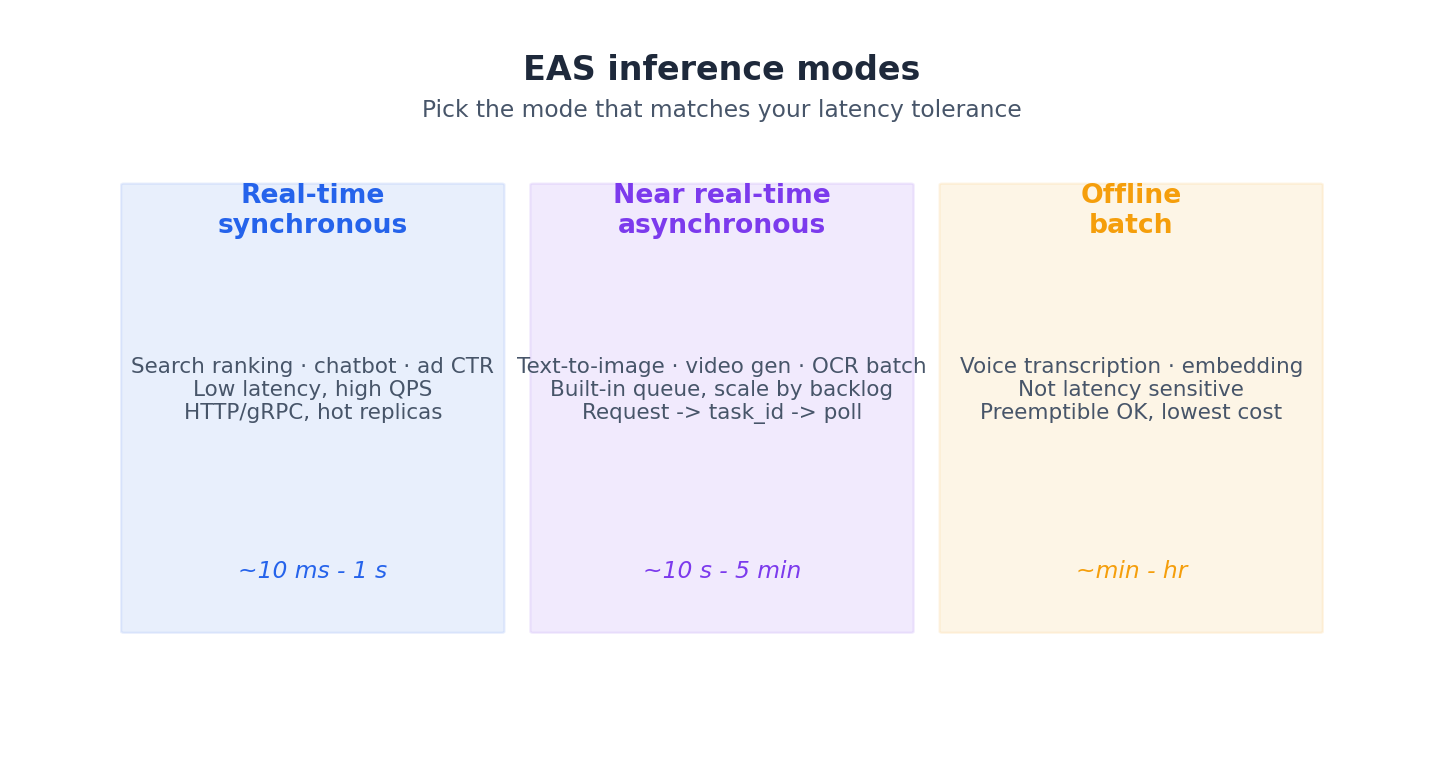 EAS inference modes
Pick the mode that matches your latency tolerance

Real-time synchronous

Search ranking · chatbot · ad CTR
Low latency, high QPS
HTTP/gRPC, hot replicas

~10 ms - 1 s

Near real-time asynchronous

Text-to-image · video gen · OCR batch
Built-in queue, scale by backlog
Request -> task_id -> poll

~10 s - 5 min

Offline batch

Voice transcription · embedding
Not latency sensitive
Preemptible OK, lowest cost

~min - hr